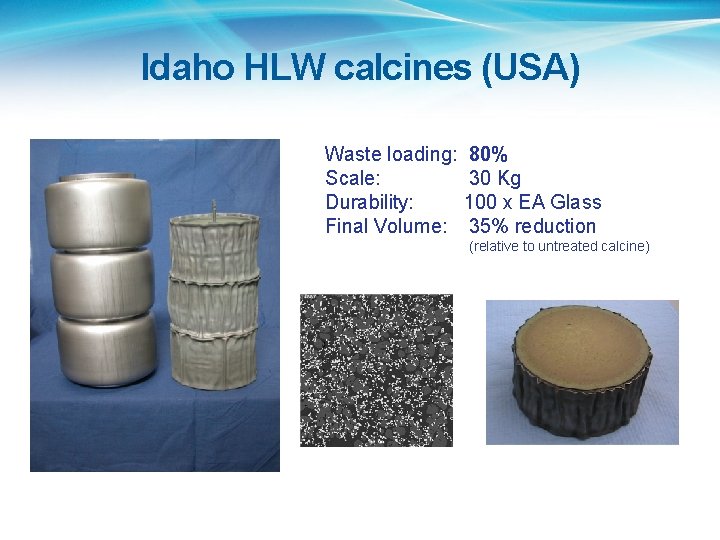 Idaho HLW calcines (USA)

Waste loading: 80%
Scale: 30 Kg
Durability: 100 x EA Glass
Final Volume: 35% reduction
(relative to untreated calcine)